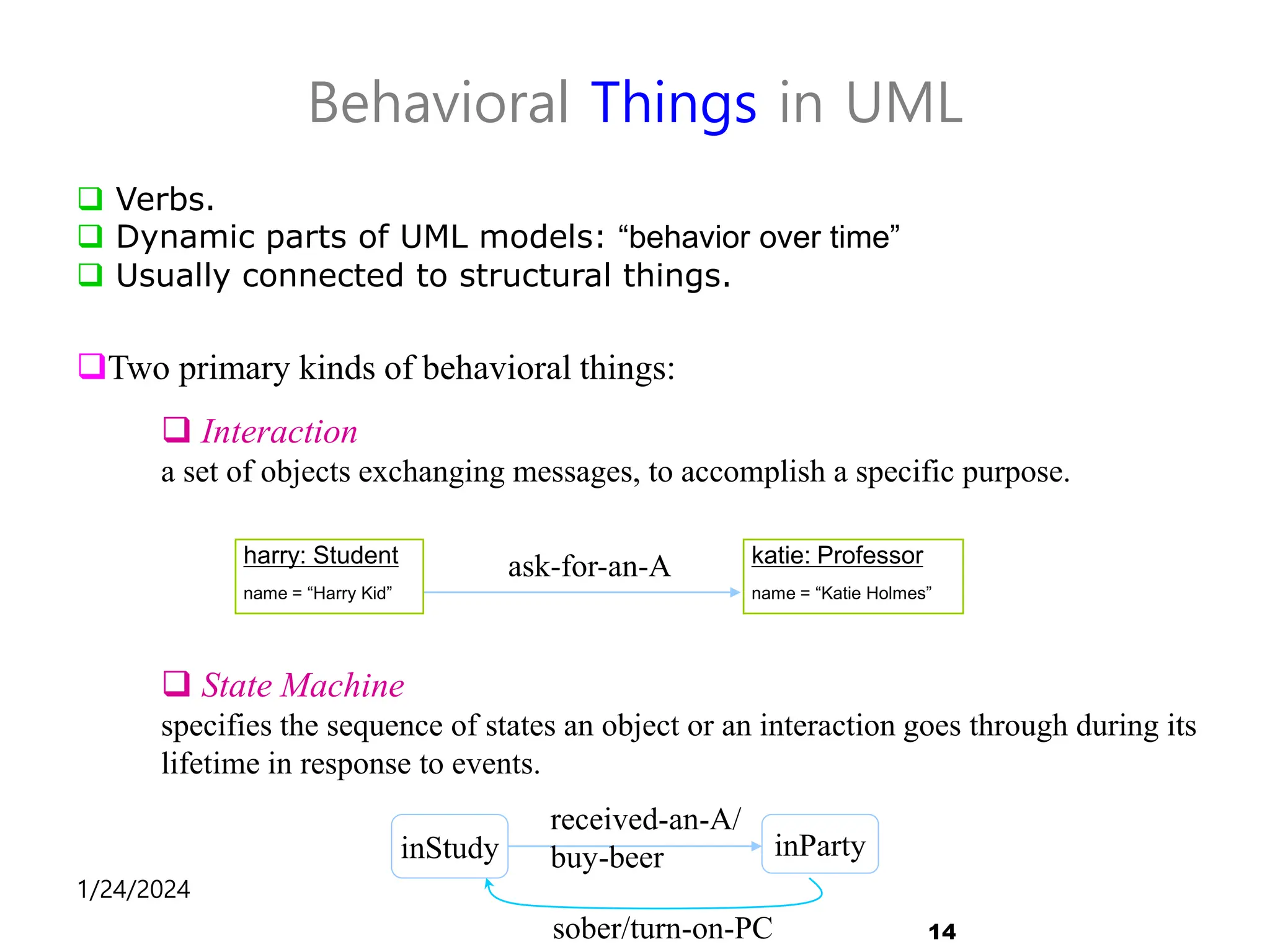 Behavioral Things in UML

❑ Verbs.
❑ Dynamic parts of UML models: “behavior over time”
❑ Usually connected to structural things.

❑Two primary kinds of behavioral things:

❑ Interaction
a set of objects exchanging messages, to accomplish a specific purpose.

harry: Student
name = “Harry Kid”

ask-for-an-A

katie: Professor
name = “Katie Holmes”

❑ State Machine
specifies the sequence of states an object or an interaction goes through during its lifetime in response to events.

inStudy

received-an-A/ buy-beer

inParty

sober/turn-on-PC

1/24/2024

14